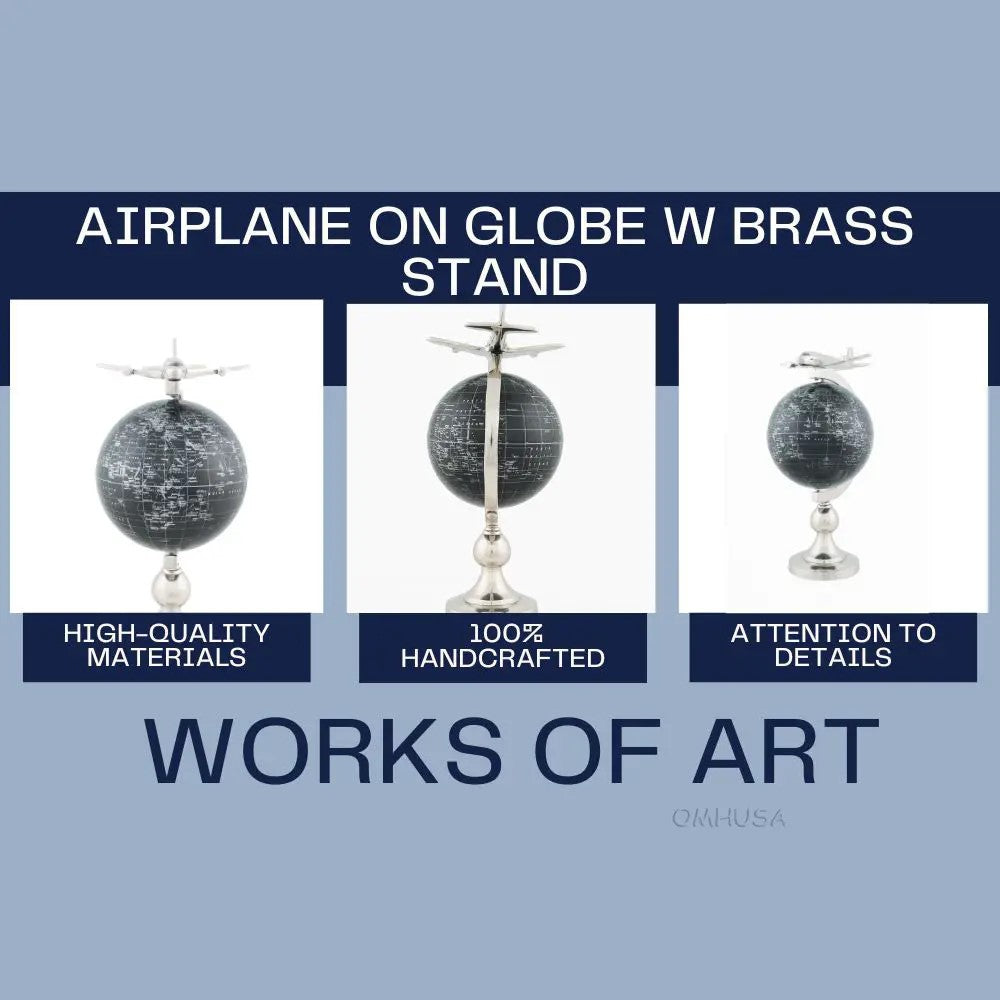 AIRPLANE ON GLOBE W BRASS STAND

HIGH-QUALITY MATERIALS

100% HANDCRAFTED

ATTENTION TO DETAILS

WORKS OF ART

OMHUSA